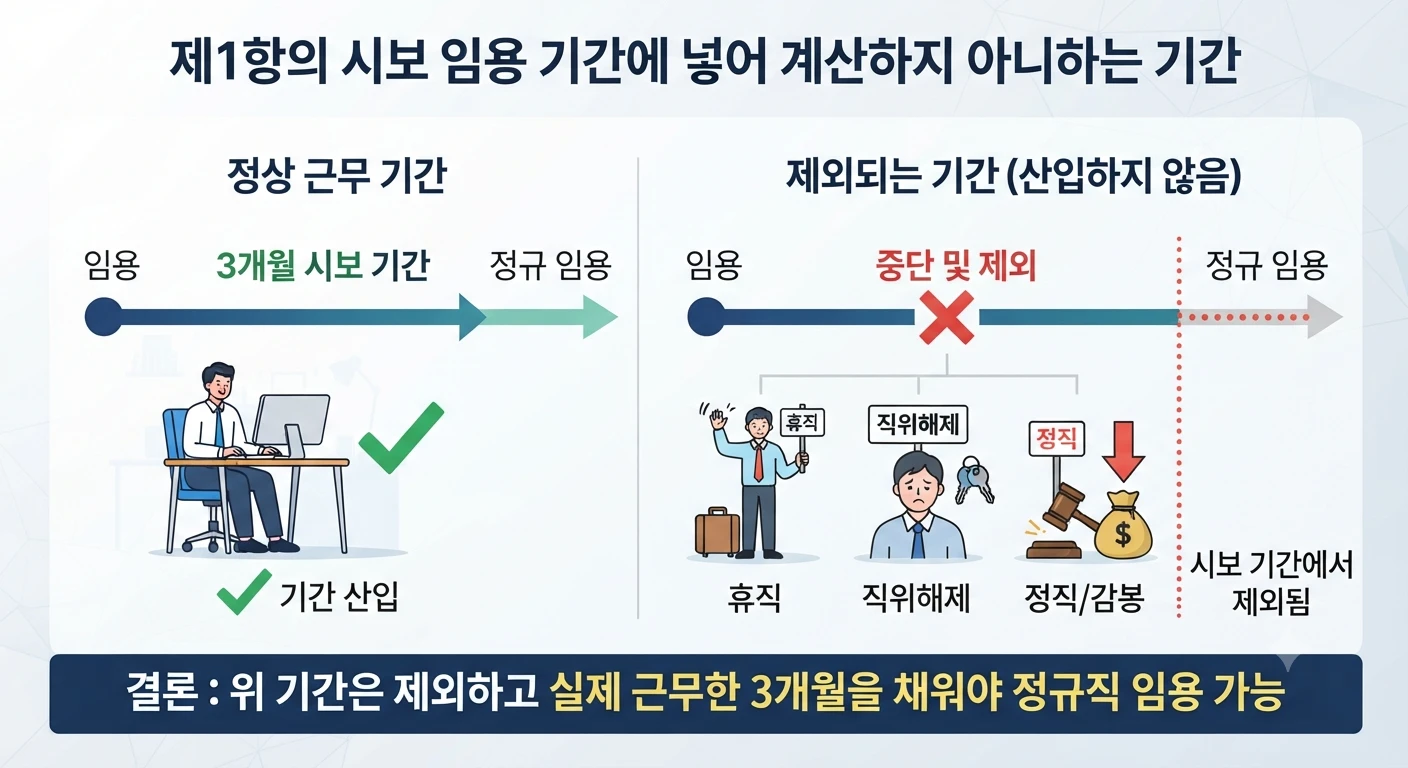 제1항의 시보 임용 기간에 넣어 계산하지 아니하는 기간

정상 근무 기간

임용 3개월 시보 기간 정규 임용

기간 산입

제외되는 기간 (산입하지 않음)

임용 중단 및 제외 정규 임용

휴직 직위해제 정직 $

휴직 직위해제 정직/감봉

시보 기간에서 제외됨

결론 : 위 기간은 제외하고 실제 근무한 3개월을 채워야 정규직 임용 가능